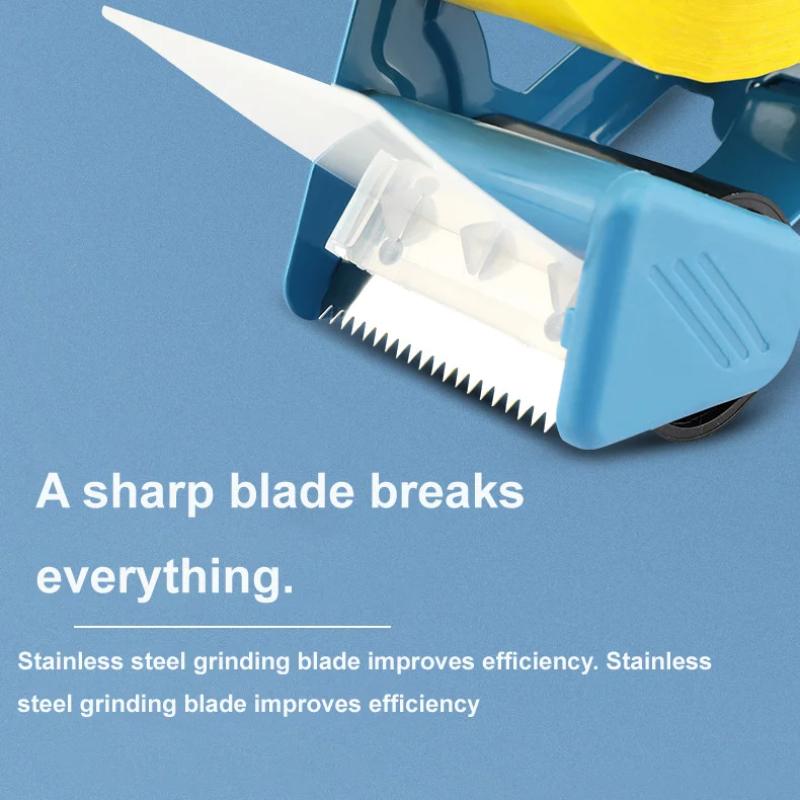 A sharp blade breaks everything.

Stainless steel grinding blade improves efficiency. Stainless steel grinding blade improves efficiency